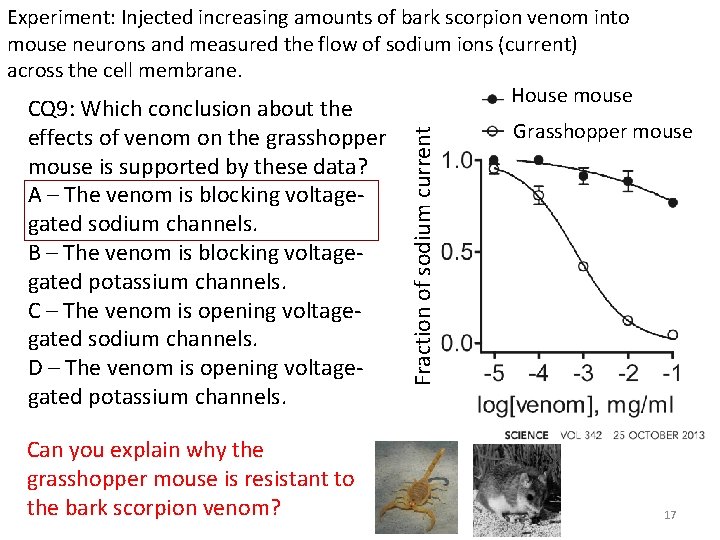 Experiment: Injected increasing amounts of bark scorpion venom into mouse neurons and measured the flow of sodium ions (current) across the cell membrane.

CQ9: Which conclusion about the effects of venom on the grasshopper mouse is supported by these data?
A – The venom is blocking voltage-gated sodium channels.
B – The venom is blocking voltage-gated potassium channels.
C – The venom is opening voltage-gated sodium channels.
D – The venom is opening voltage-gated potassium channels.

House mouse
Grasshopper mouse
Fraction of sodium current
1.0
0.5
0.0
-5
-4
-3
-2
-1
log[venom], mg/ml

SCIENCE VOL 342 25 OCTOBER 2013

Can you explain why the grasshopper mouse is resistant to the bark scorpion venom?

17